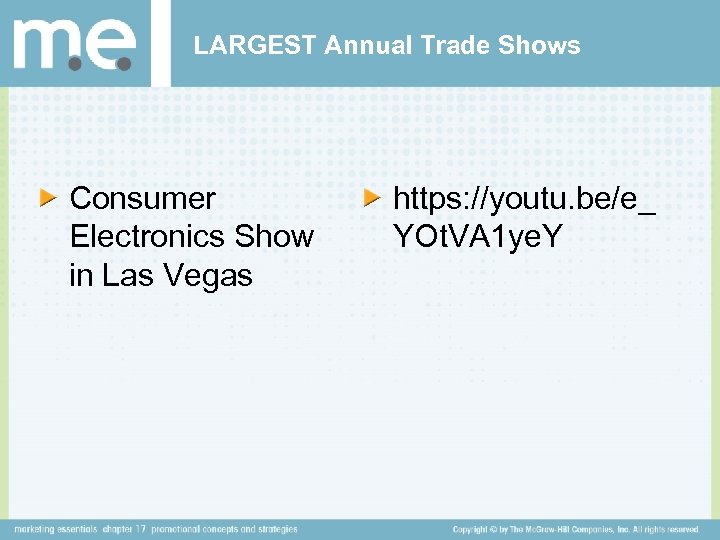 m.e.

LARGEST Annual Trade Shows

Consumer Electronics Show in Las Vegas

https://youtu.be/e_YOtVA1yeY

marketing essentials chapter 17 promotional concepts and strategies

Copyright © by The McGraw-Hill Companies, Inc. All rights reserved.